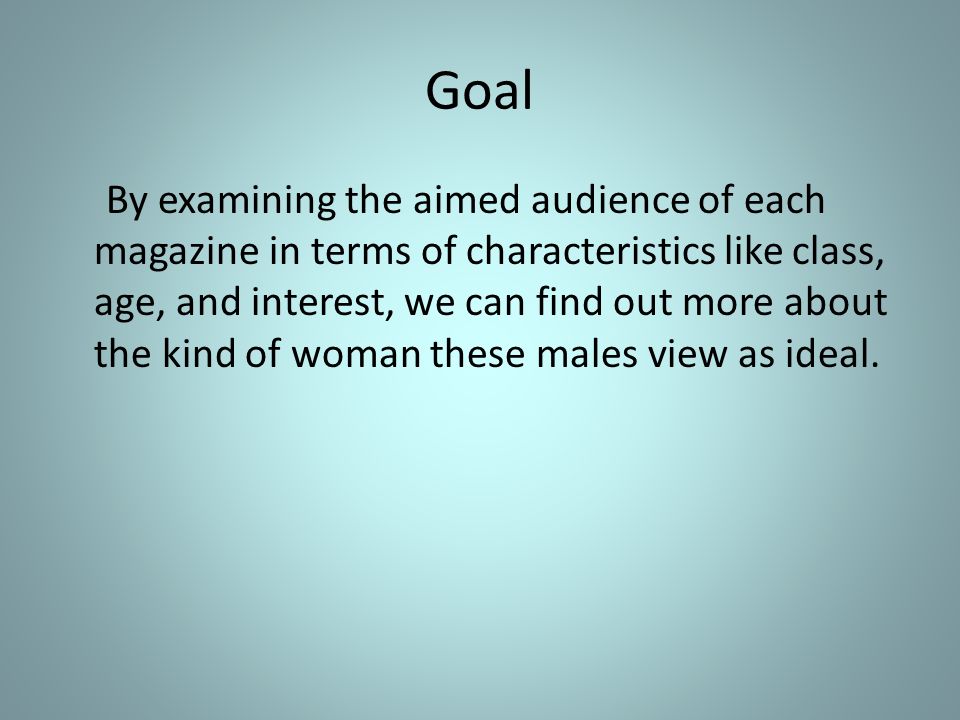 Goal

By examining the aimed audience of each magazine in terms of characteristics like class, age, and interest, we can find out more about the kind of woman these males view as ideal.